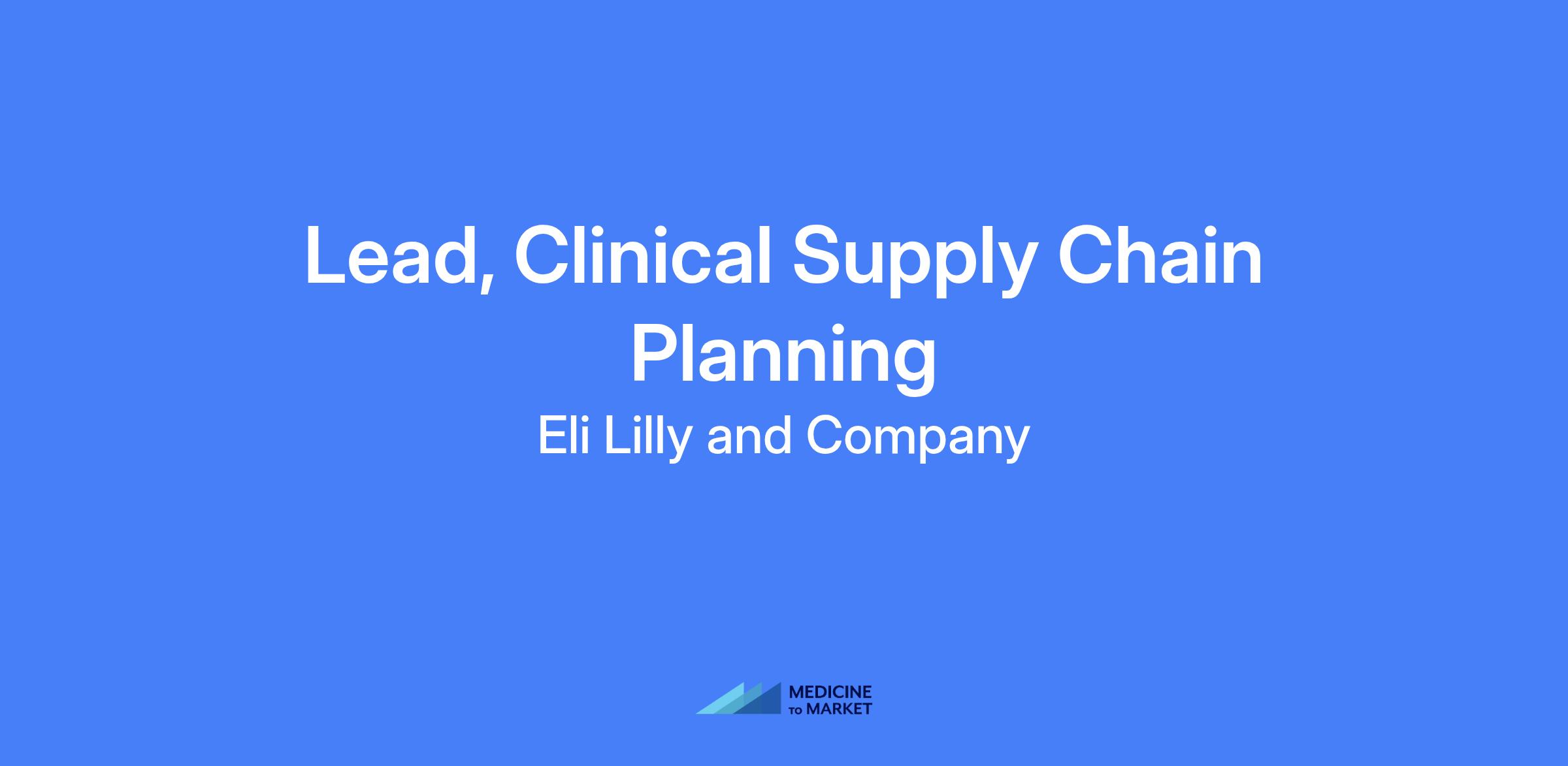 Lead, Clinical Supply Chain Planning

Eli Lilly and Company

MEDICINE TO MARKET